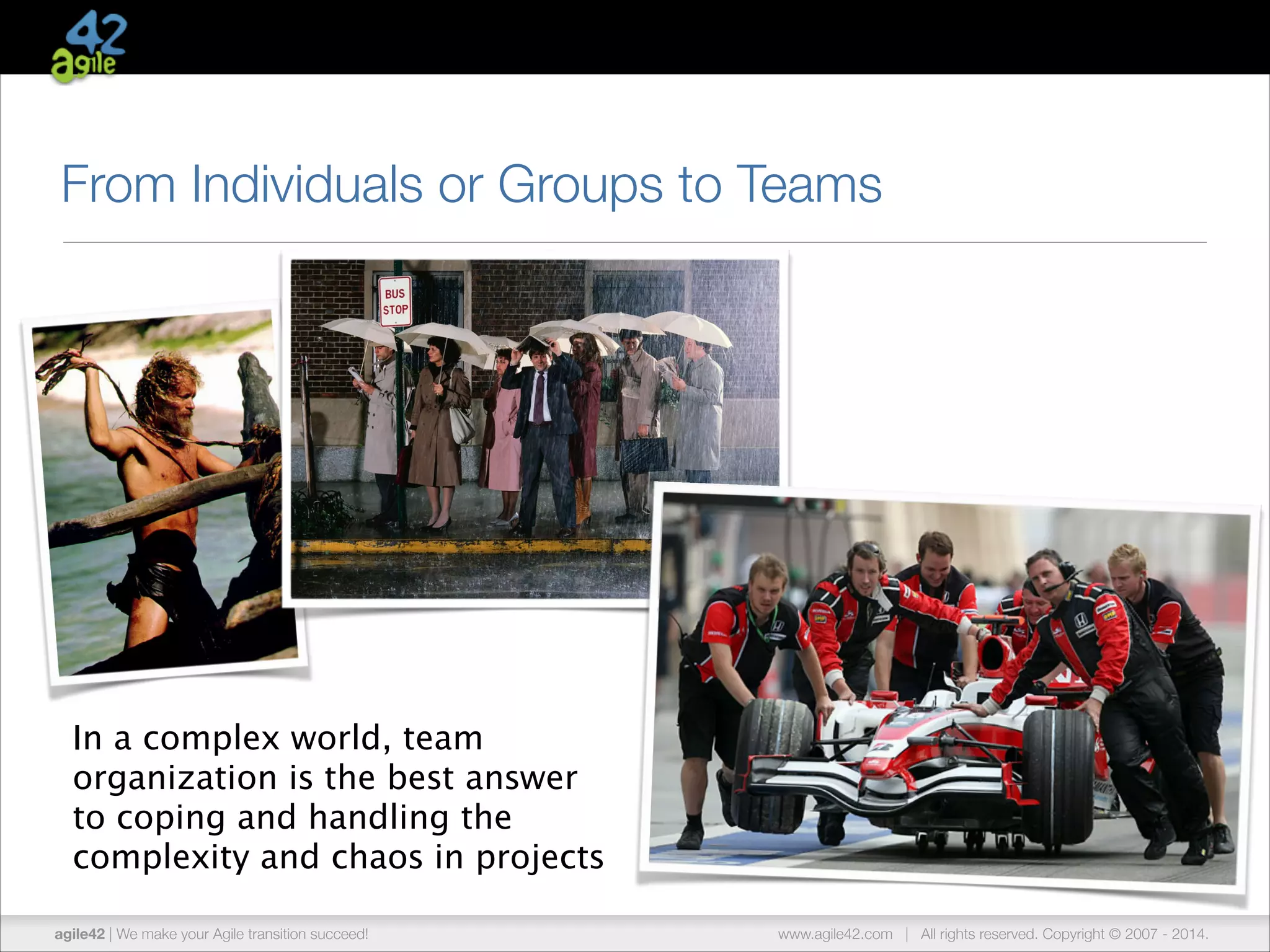 42 agile

From Individuals or Groups to Teams

BUS STOP

In a complex world, team organization is the best answer to coping and handling the complexity and chaos in projects

agile42 | We make your Agile transition succeed!

www.agile42.com | All rights reserved. Copyright © 2007 - 2014.